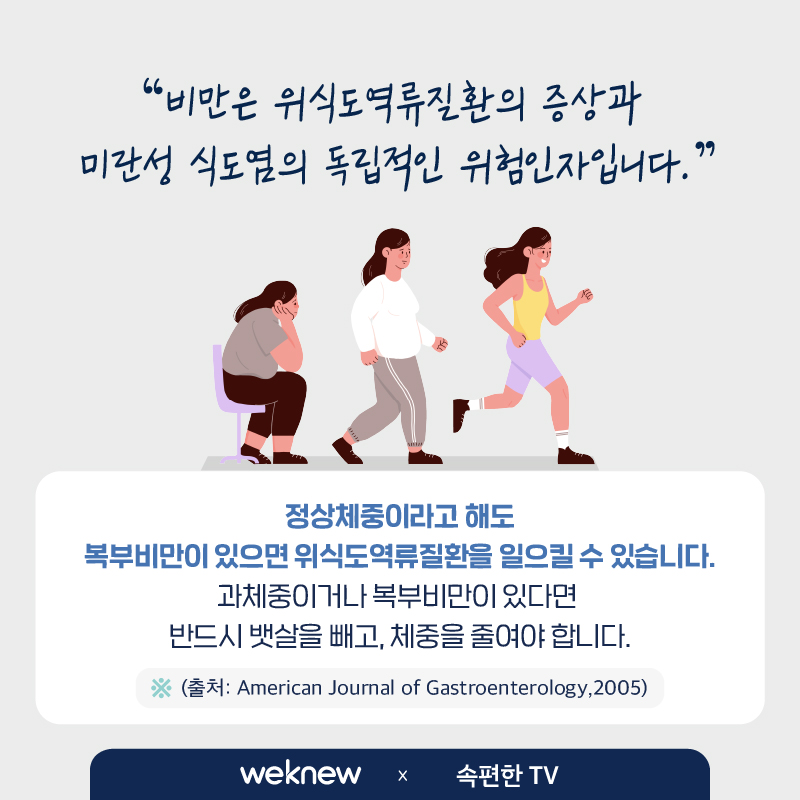 “비만은 위식도역류질환의 증상과 미란성 식도염의 독립적인 위험인자입니다.”

정상체중이라고 해도
복부비만이 있으면 위식도역류질환을 일으킬 수 있습니다.
과체중이거나 복부비만이 있다면
반드시 뱃살을 빼고, 체중을 줄여야 합니다.

※ (출처: American Journal of Gastroenterology,2005)

weknew x 속편한 TV